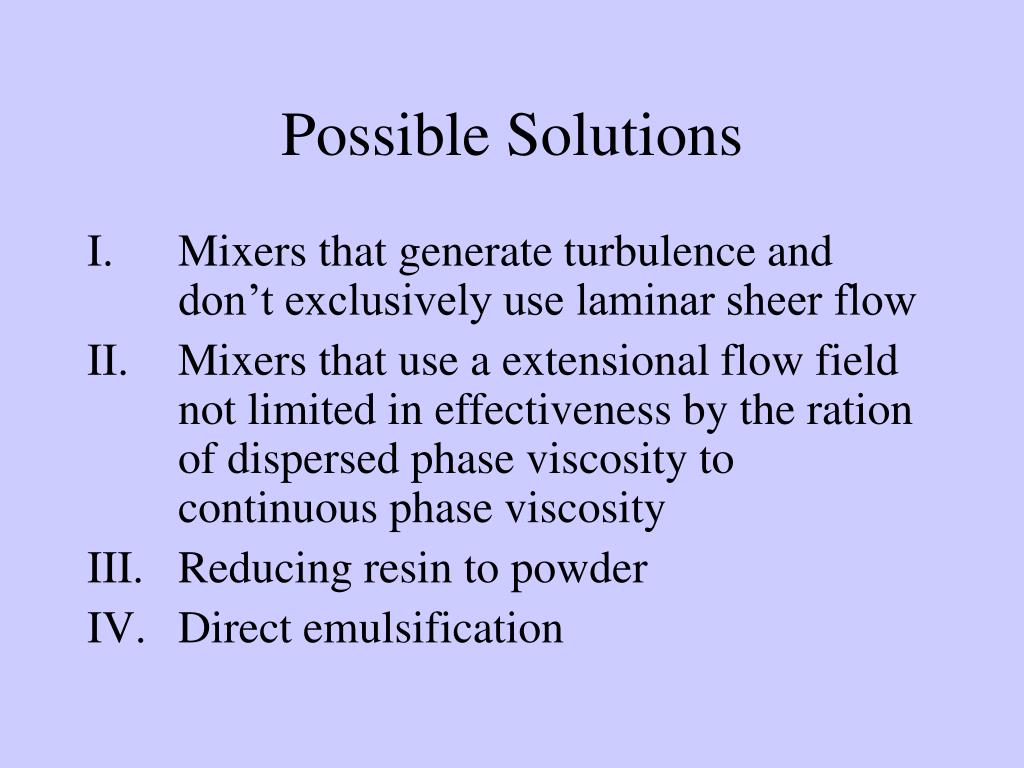 Possible Solutions

I. Mixers that generate turbulence and don’t exclusively use laminar sheer flow

II. Mixers that use a extensional flow field not limited in effectiveness by the ration of dispersed phase viscosity to continuous phase viscosity

III. Reducing resin to powder

IV. Direct emulsification